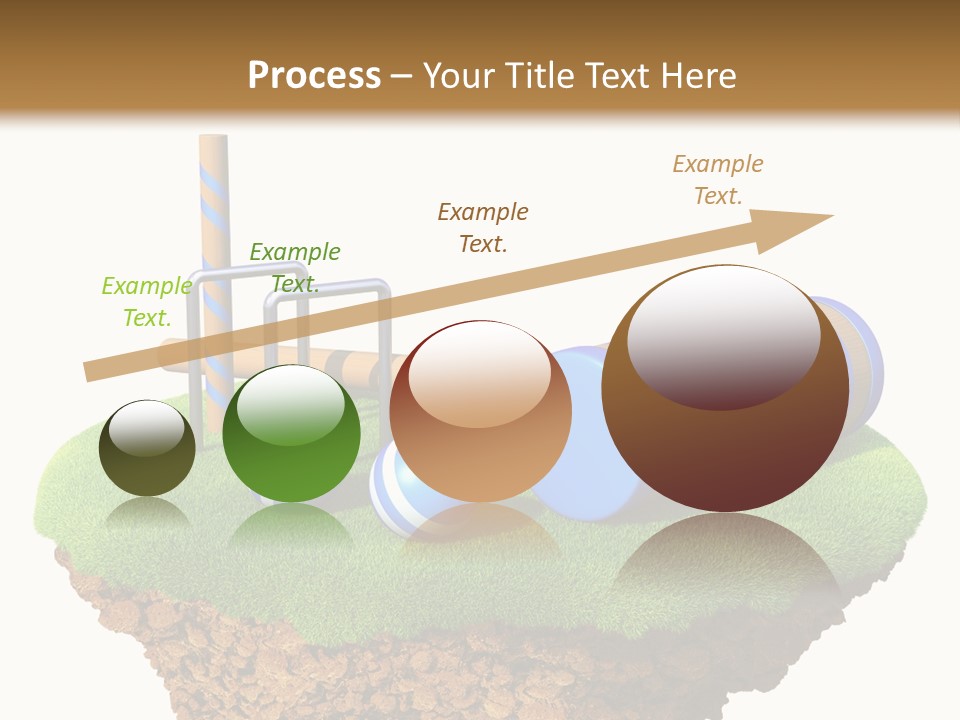 Process – Your Title Text Here

Example Text.

Example Text.

Example Text.

Example Text.